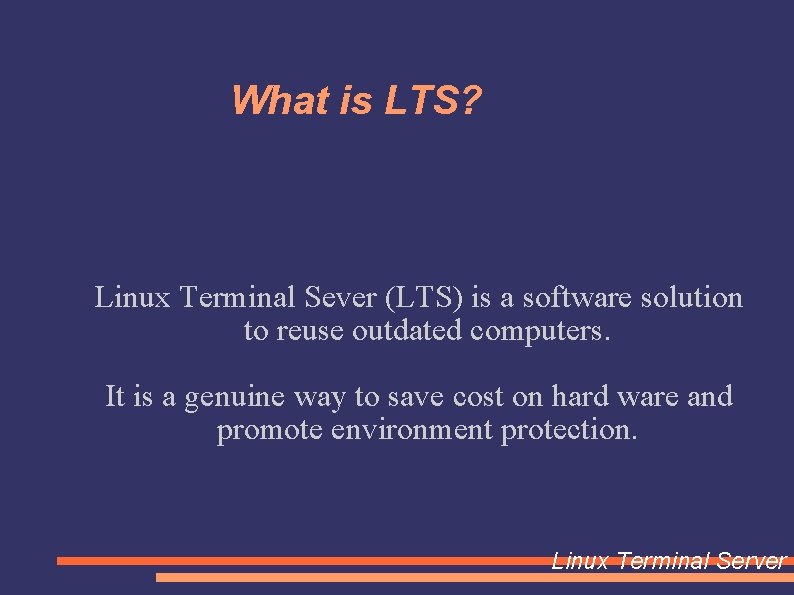 What is LTS?

Linux Terminal Sever (LTS) is a software solution to reuse outdated computers.

It is a genuine way to save cost on hard ware and promote environment protection.

Linux Terminal Server